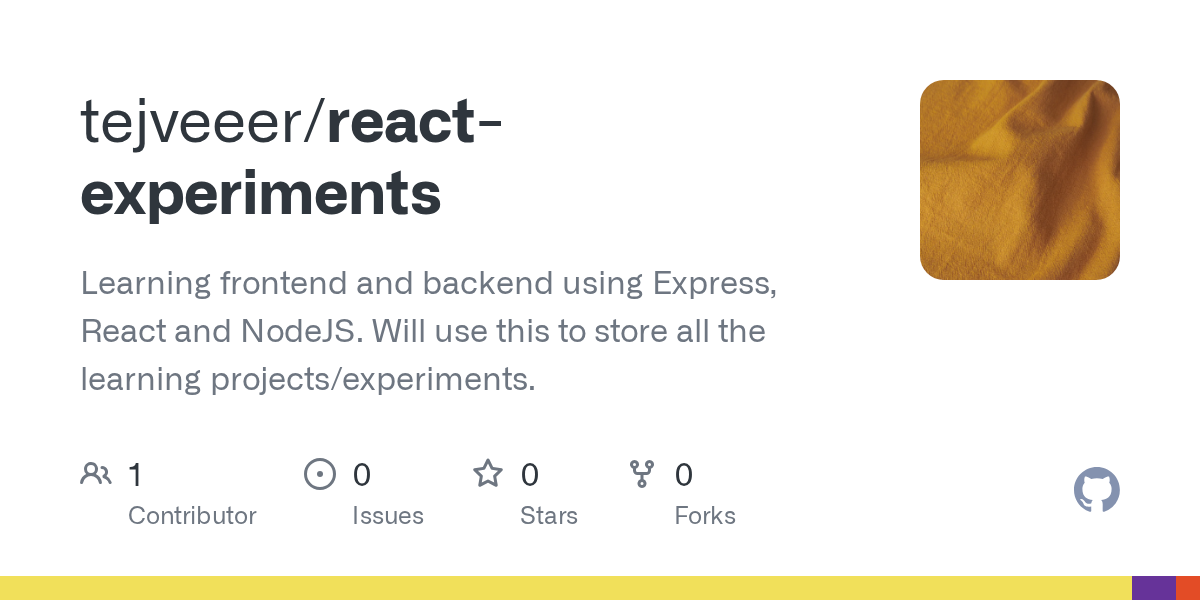 tejveeer/react-experiments

Learning frontend and backend using Express, React and NodeJS. Will use this to store all the learning projects/experiments.

1 Contributor

0 Issues

0 Stars

0 Forks